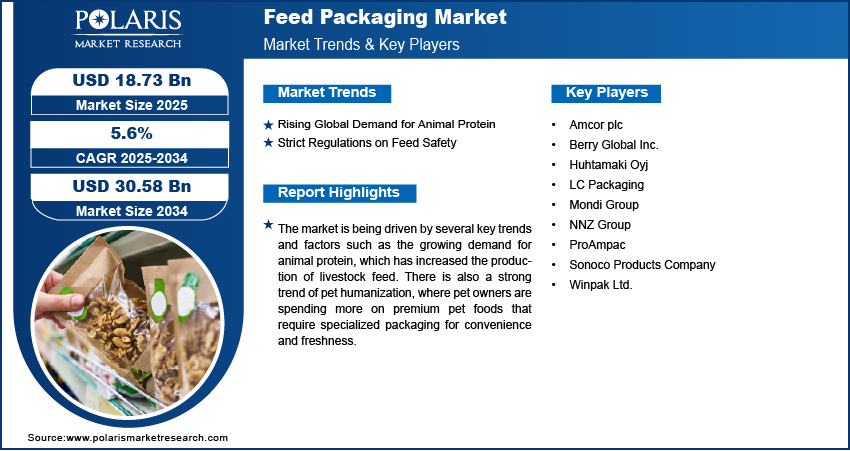 POLARIS
MARKET RESEARCH

Feed Packaging Market
Market Trends & Key Players

USD 18.73 Bn
Market Size 2025

5.6%
CAGR 2025-2034

USD 30.58 Bn
Market Size 2034

Market Trends

★ Rising Global Demand for Animal Protein
★ Strict Regulations on Feed Safety

Report Highlights

★ The market is being driven by several key trends and factors such as the growing demand for animal protein, which has increased the production of livestock feed. There is also a strong trend of pet humanization, where pet owners are spending more on premium pet foods that require specialized packaging for convenience and freshness.

Key Players

• Amcor plc
• Berry Global Inc.
• Huhtamaki Oyj
• LC Packaging
• Mondi Group
• NNZ Group
• ProAmpac
• Sonoco Products Company
• Winpak Ltd.

Source:www.polarismarketresearch.com